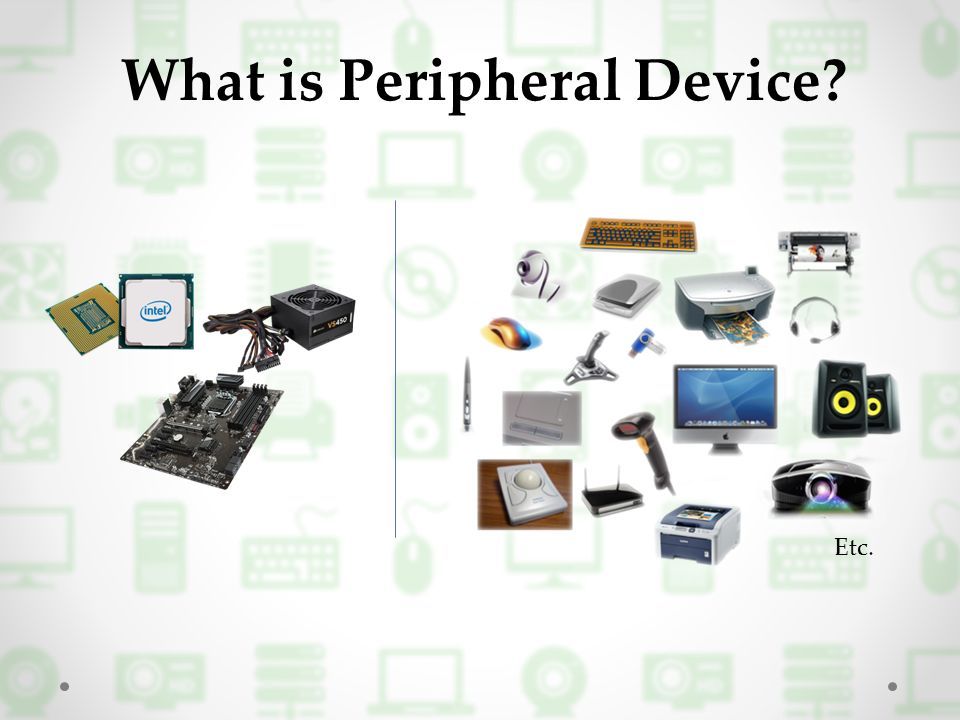 What is Peripheral Device?

intel

VS450

Etc.